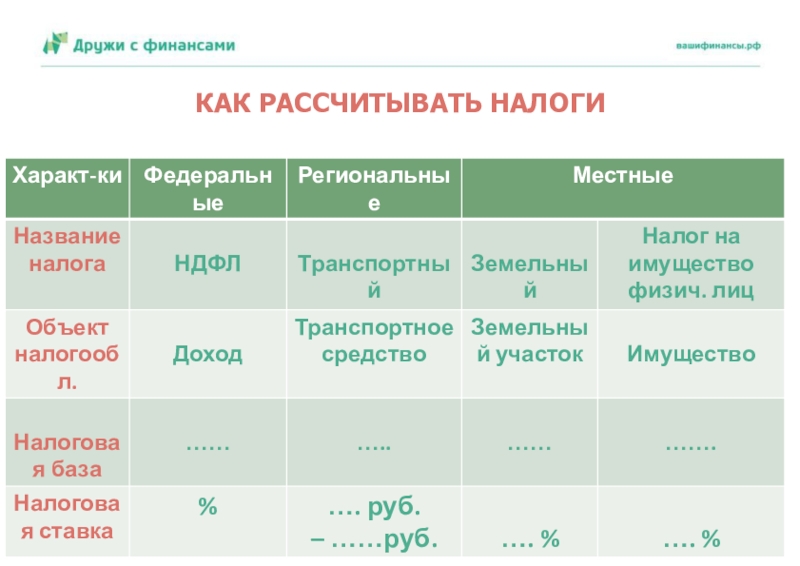 Дружи с финансами

вашифинансы.рф

КАК РАССЧИТЫВАТЬ НАЛОГИ

| Характ-ки | Федеральные | Региональные | Местные | |
|---|---|---|---|---|
| Название налога | НДФЛ | Транспортный | Земельный | Налог на имущество физич. лиц |
| Объект налогообл. | Доход | Транспортное средство | Земельный участок | Имущество |
| Налоговая база | …… | ….. | …… | ……. |
| Налоговая ставка | % | …. руб. – ……руб. | …. % | …. % |